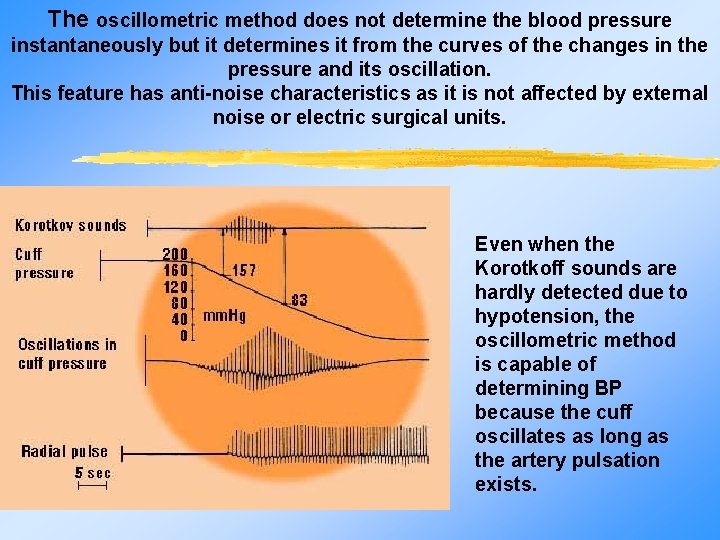 The oscillometric method does not determine the blood pressure instantaneously but it determines it from the curves of the changes in the pressure and its oscillation.
This feature has anti-noise characteristics as it is not affected by external noise or electric surgical units.

Korotkov sounds
Cuff pressure
200
160
120
80
40
0
mmHg
157
83
Oscillations in cuff pressure
Radial pulse
5 sec

Even when the Korotkoff sounds are hardly detected due to hypotension, the oscillometric method is capable of determining BP because the cuff oscillates as long as the artery pulsation exists.